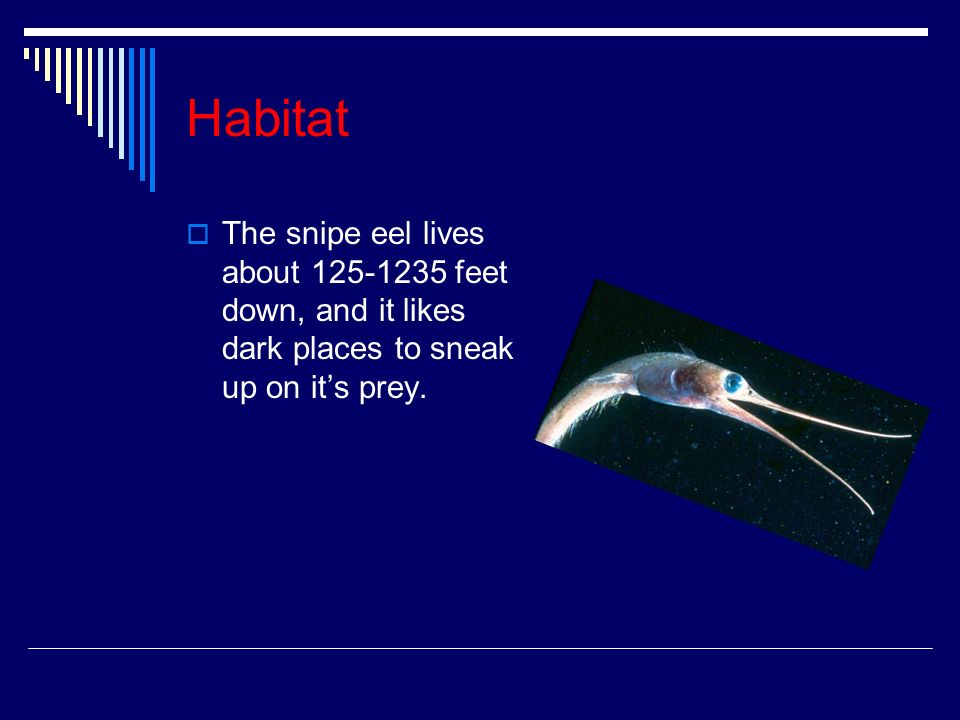 Habitat

The snipe eel lives about 125-1235 feet down, and it likes dark places to sneak up on it’s prey.